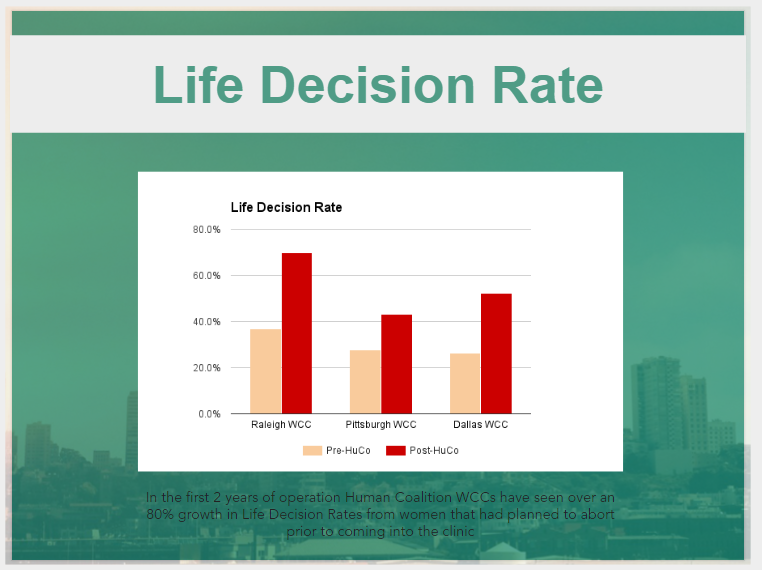 Life Decision Rate

Life Decision Rate

80.0%
60.0%
40.0%
20.0%
0.0%

Raleigh WCC
Pittsburgh WCC
Dallas WCC

Pre-HuCo
Post-HuCo

In the first 2 years of operation Human Coalition WCCs have seen over an 80% growth in Life Decision Rates from women that had planned to abort prior to coming into the clinic